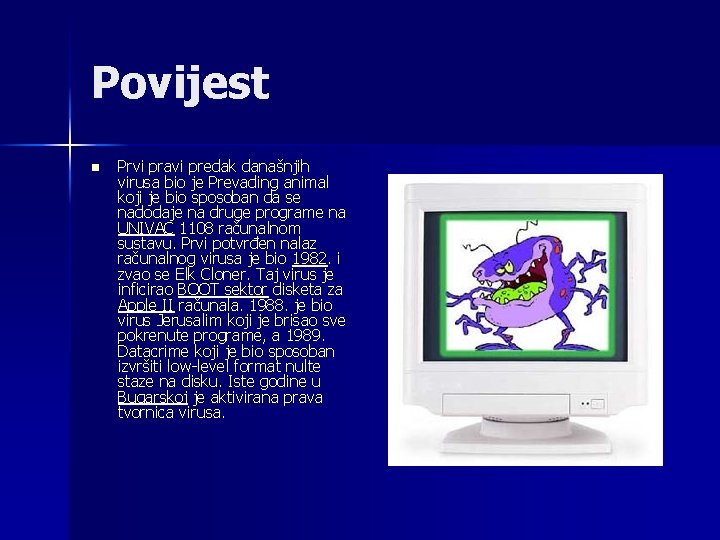 Povijest

Prvi pravi predak današnjih virusa bio je Prevading animal koji je bio sposoban da se nadodaje na druge programe na UNIVAC 1108 računalnom sustavu. Prvi potvrđen nalaz računalnog virusa je bio 1982. i zvao se Elk Cloner. Taj virus je inficirao BOOT sektor disketa za Apple II računala. 1988. je bio virus Jerusalim koji je brisao sve pokrenute programe, a 1989. Datacrime koji je bio sposoban izvršiti low-level format nulte staze na disku. Iste godine u Bugarskoj je aktivirana prava tvornica virusa.